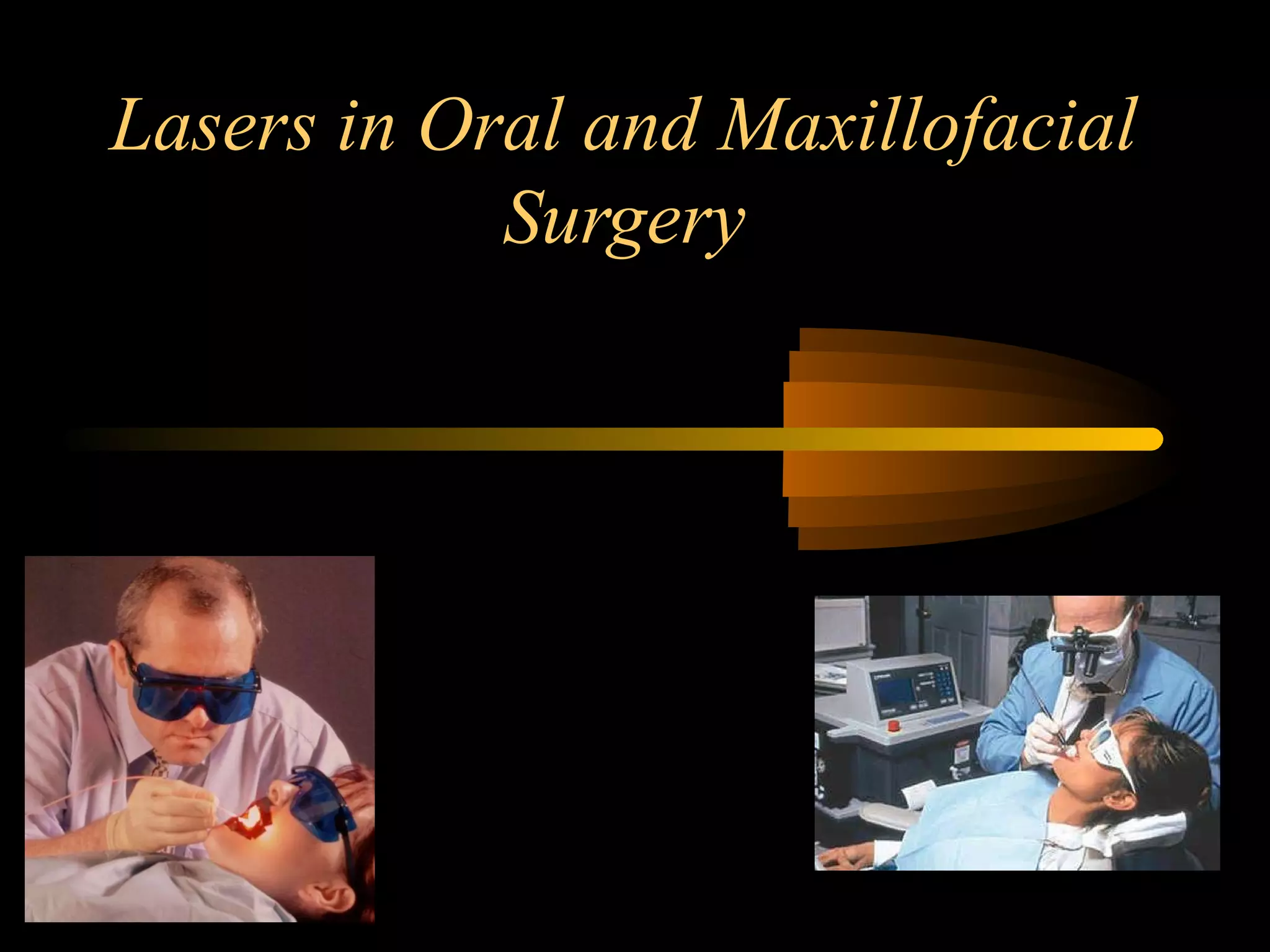 Lasers in Oral and Maxillofacial Surgery